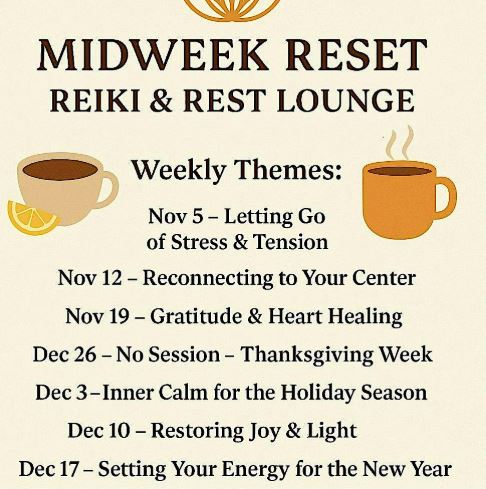 MIDWEEK RESET
REIKI & REST LOUNGE

Weekly Themes:

Nov 5 – Letting Go of Stress & Tension

Nov 12 – Reconnecting to Your Center

Nov 19 – Gratitude & Heart Healing

Dec 26 – No Session – Thanksgiving Week

Dec 3 – Inner Calm for the Holiday Season

Dec 10 – Restoring Joy & Light

Dec 17 – Setting Your Energy for the New Year